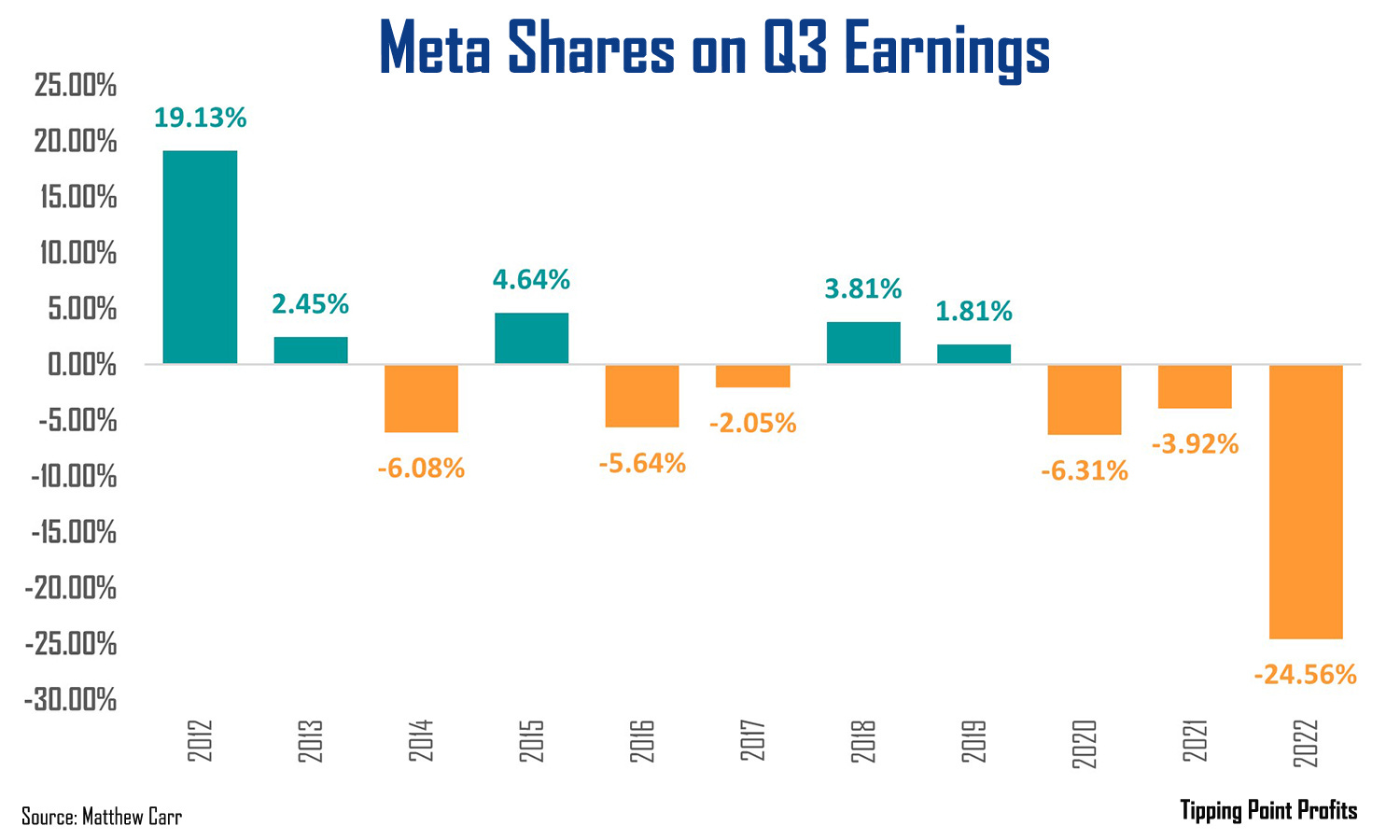 Meta Shares on Q3 Earnings

25.00%
20.00%
15.00%
10.00%
5.00%
0.00%
-5.00%
-10.00%
-15.00%
-20.00%
-25.00%
-30.00%

19.13%
2.45%
-6.08%
4.64%
-5.64%
-2.05%
3.81%
1.81%
-6.31%
-3.92%
-24.56%

2012
2013
2014
2015
2016
2017
2018
2019
2020
2021
2022

Source: Matthew Carr

Tipping Point Profits